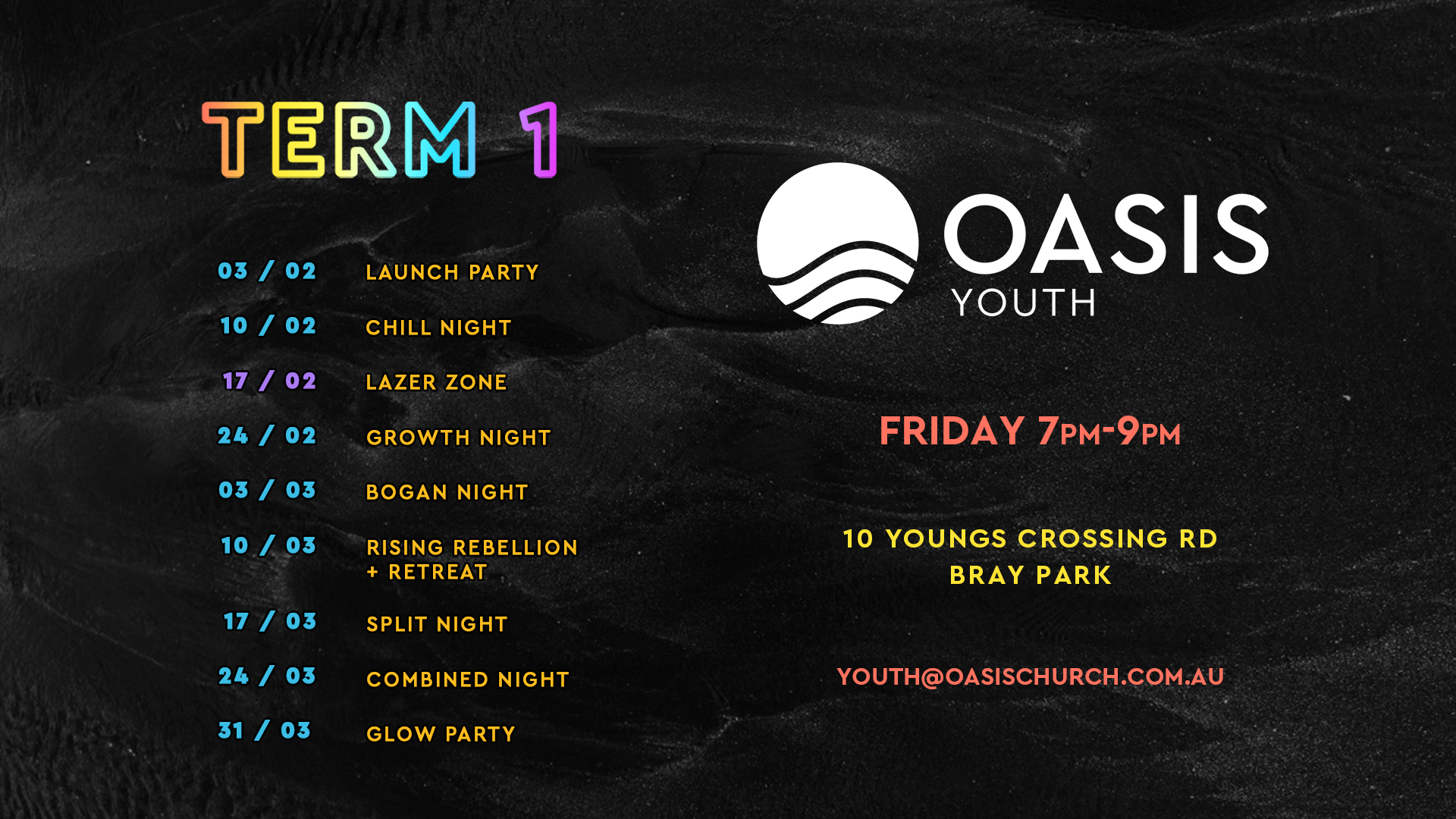 TERM 1

03 / 02 LAUNCH PARTY

10 / 02 CHILL NIGHT

17 / 02 LAZER ZONE

24 / 02 GROWTH NIGHT

03 / 03 BOGAN NIGHT

10 / 03 RISING REBELLION + RETREAT

17 / 03 SPLIT NIGHT

24 / 03 COMBINED NIGHT

31 / 03 GLOW PARTY

OASIS YOUTH

FRIDAY 7PM-9PM

10 YOUNGS CROSSING RD
BRAY PARK

YOUTH@OASISCHURCH.COM.AU